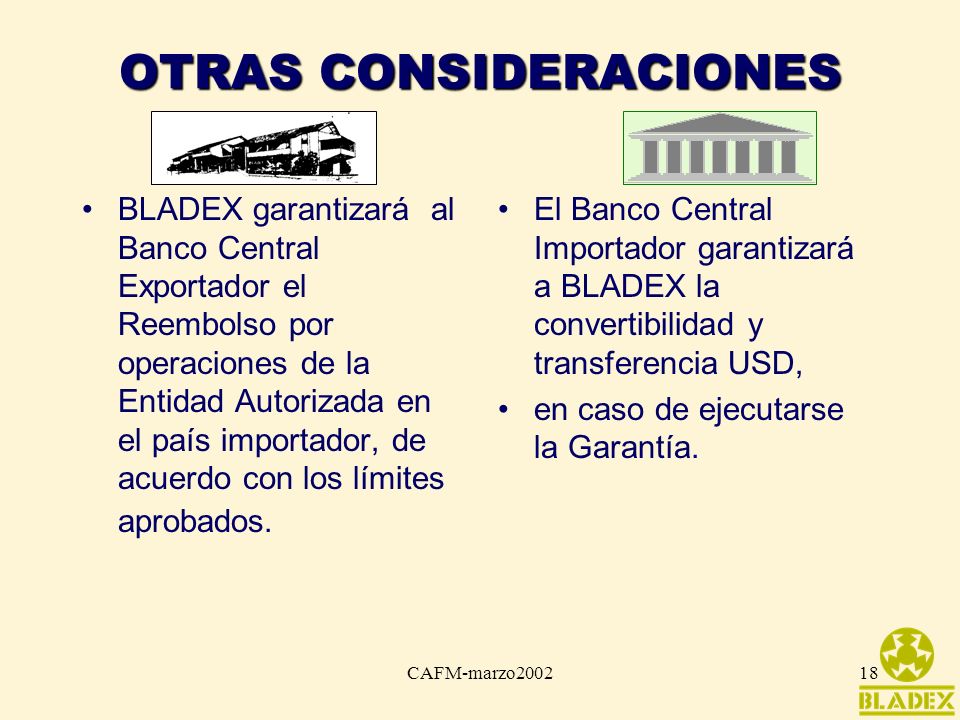 OTRAS CONSIDERACIONES

• BLADEX garantizará al Banco Central Exportador el Reembolso por operaciones de la Entidad Autorizada en el país importador, de acuerdo con los límites aprobados.

• El Banco Central Importador garantizará a BLADEX la convertibilidad y transferencia USD,

• en caso de ejecutarse la Garantía.

CAFM-marzo2002

18

BLADEX